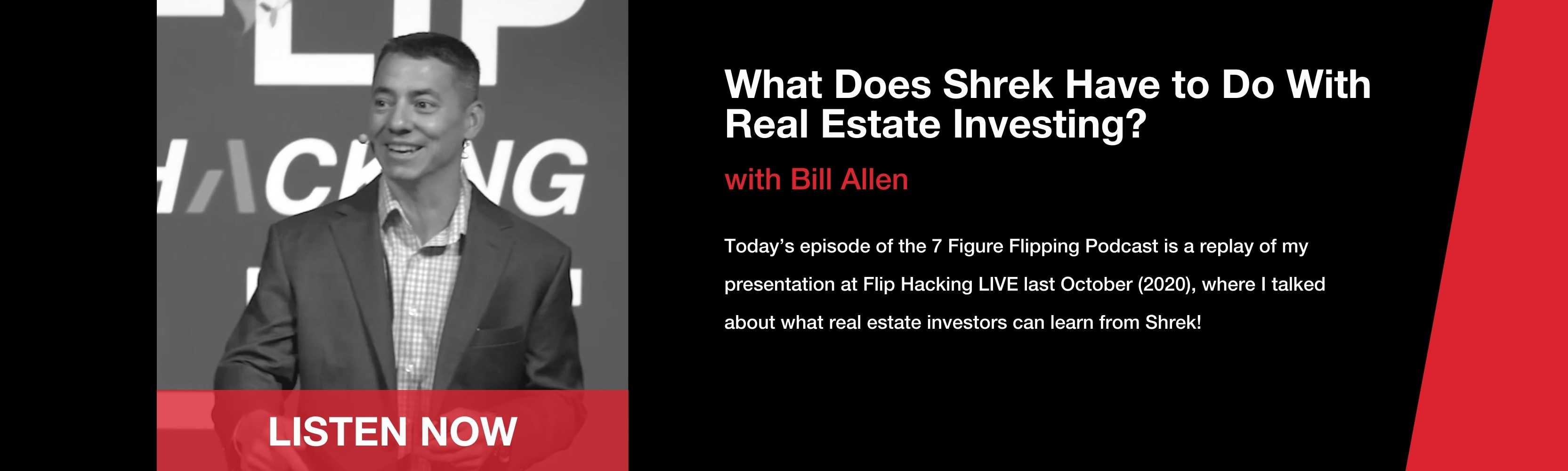 LIP

HACKING

LISTEN NOW

What Does Shrek Have to Do With Real Estate Investing?

with Bill Allen

Today's episode of the 7 Figure Flipping Podcast is a replay of my presentation at Flip Hacking LIVE last October (2020), where I talked about what real estate investors can learn from Shrek!